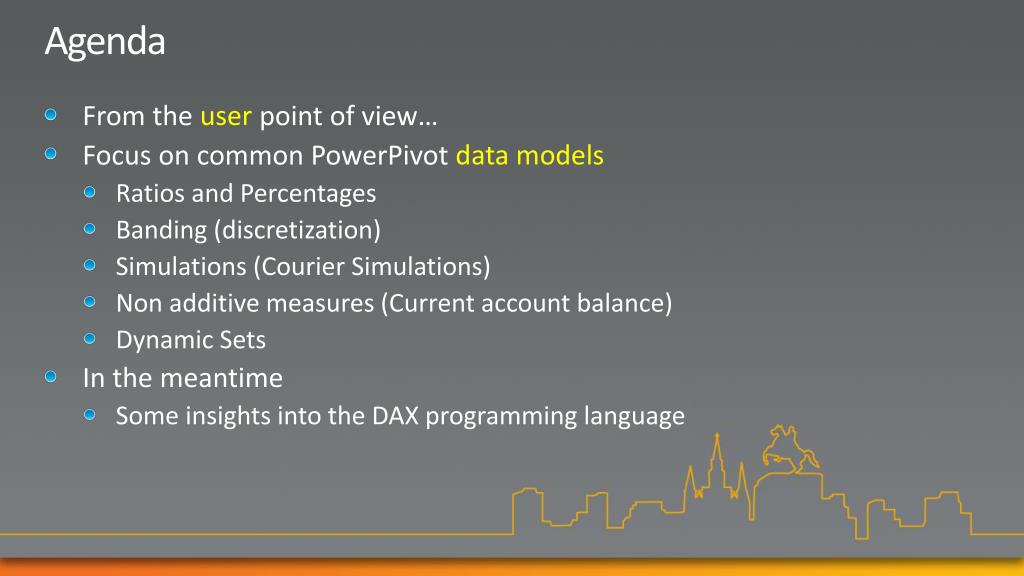 Agenda

From the user point of view…
Focus on common PowerPivot data models
Ratios and Percentages
Banding (discretization)
Simulations (Courier Simulations)
Non additive measures (Current account balance)
Dynamic Sets
In the meantime
Some insights into the DAX programming language